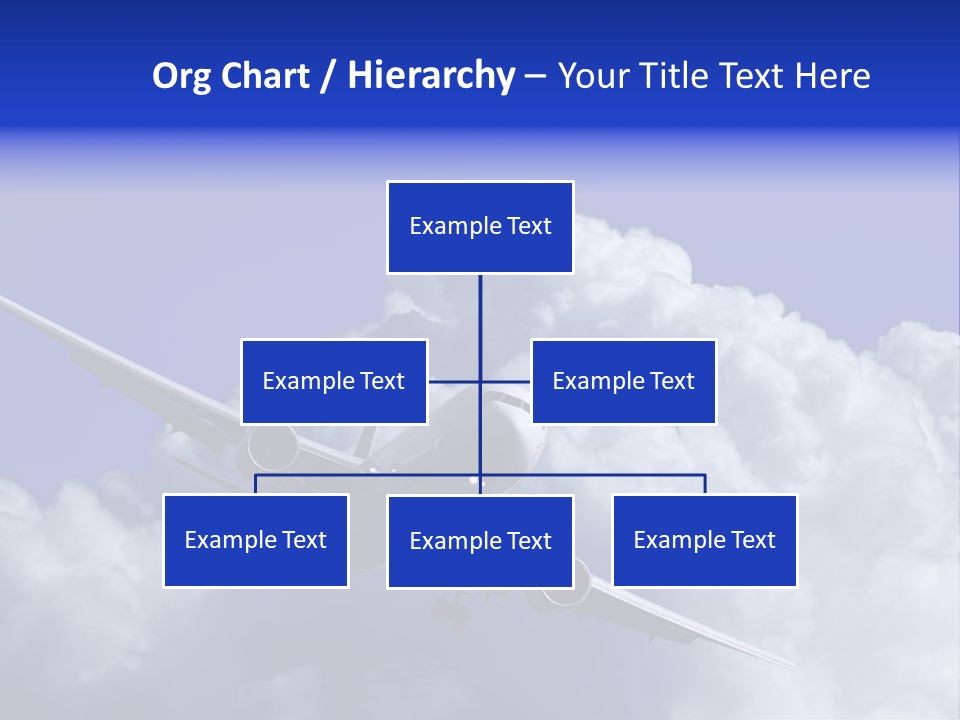 Org Chart / Hierarchy – Your Title Text Here

Example Text

Example Text

Example Text

Example Text

Example Text

Example Text